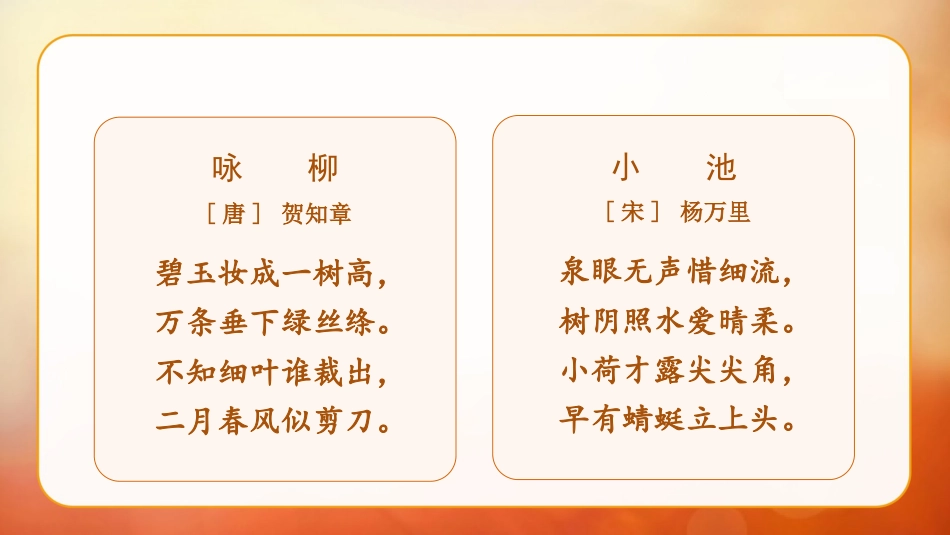 咏　柳
［唐］ 贺知章

碧玉妆成一树高，
万条垂下绿丝绦。
不知细叶谁裁出，
二月春风似剪刀。

小　池
［宋］ 杨万里

泉眼无声惜细流，
树阴照水爱晴柔。
小荷才露尖尖角，
早有蜻蜓立上头。